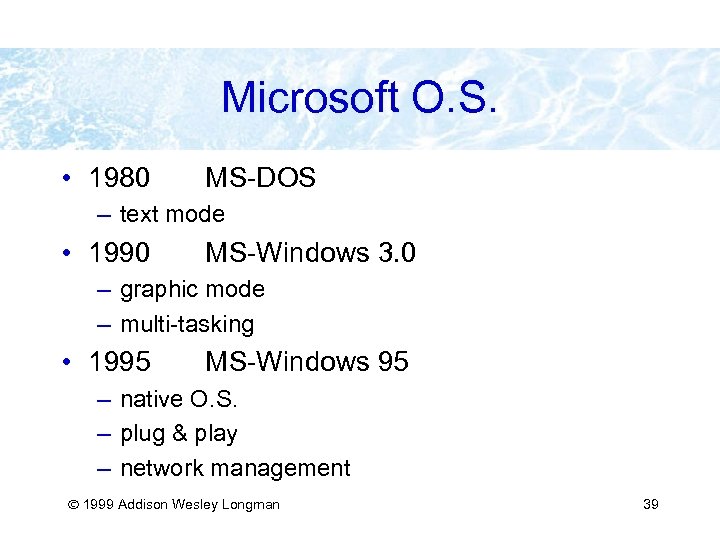 Microsoft O.S.

• 1980 MS-DOS
– text mode
• 1990 MS-Windows 3.0
– graphic mode
– multi-tasking
• 1995 MS-Windows 95
– native O.S.
– plug & play
– network management

© 1999 Addison Wesley Longman

39